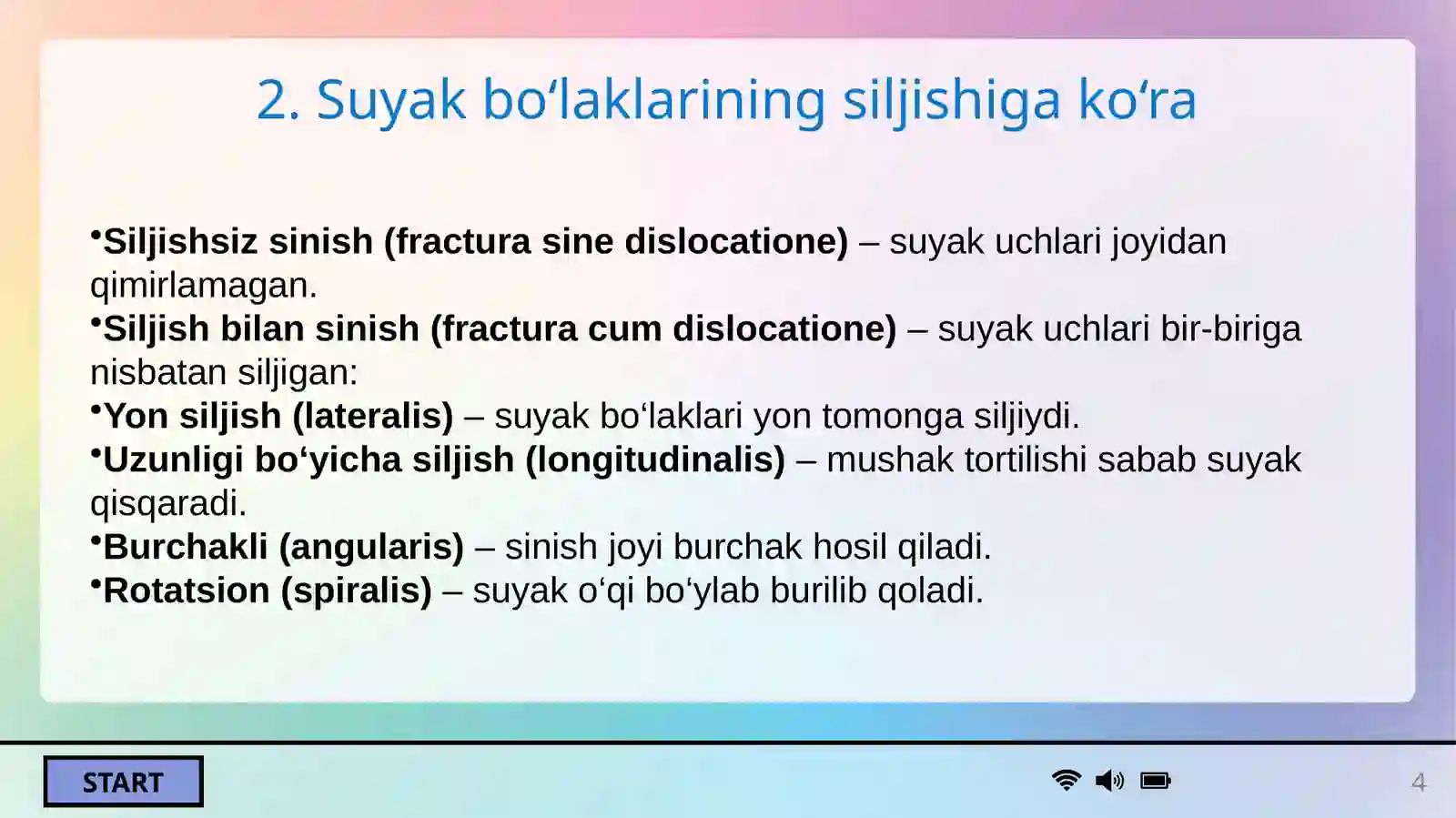 2. Suyak bo‘laklarining siljishiga ko‘ra

•Siljishsiz sinish (fractura sine dislocatione) – suyak uchlari joyidan qimirlamagan.
•Siljish bilan sinish (fractura cum dislocatione) – suyak uchlari bir-biriga nisbatan siljigan:
•Yon siljish (lateralis) – suyak bo‘laklari yon tomonga siljiydi.
•Uzunligi bo‘yicha siljish (longitudinalis) – mushak tortilishi sabab suyak qisqaradi.
•Burchakli (angularis) – sinish joyi burchak hosil qiladi.
•Rotatsion (spiralis) – suyak o‘qi bo‘ylab burilib qoladi.

START

4